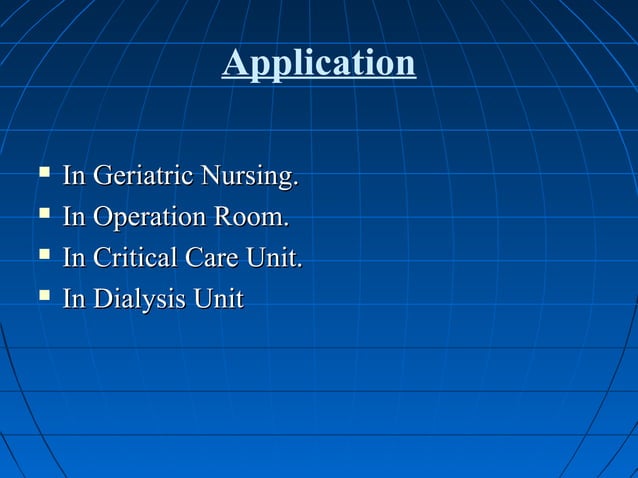 Application

- In Geriatric Nursing.
- In Operation Room.
- In Critical Care Unit.
- In Dialysis Unit